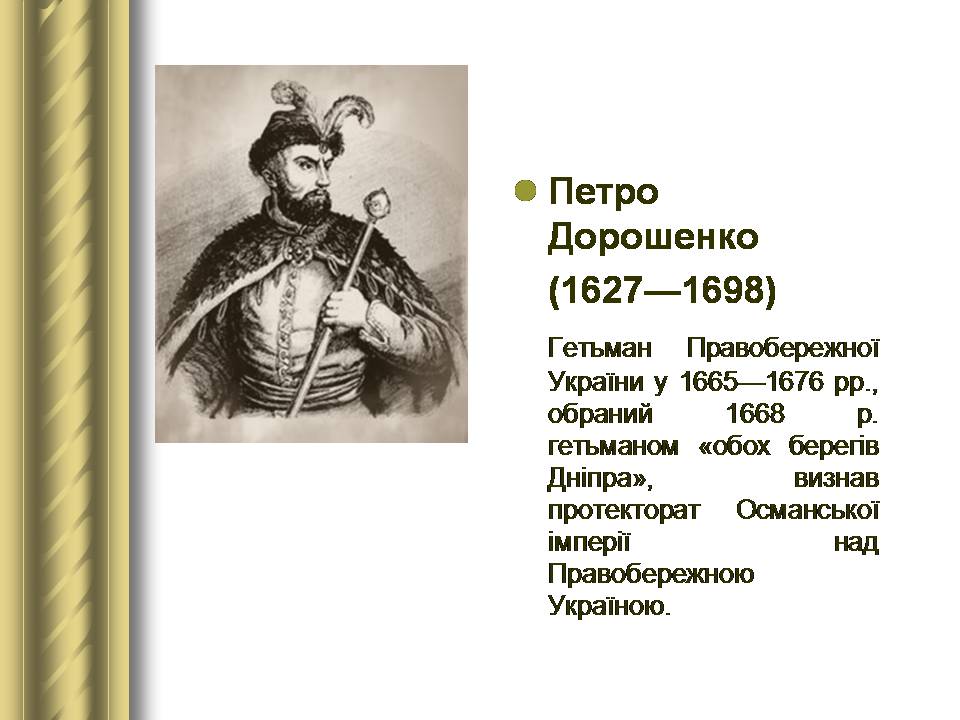 Петро Дорошенко

(1627—1698)

Гетьман Правобережної України у 1665—1676 рр., обраний 1668 р. гетьманом «обох берегів Дніпра», визнав протекторат Османської імперії над Правобережною Україною.